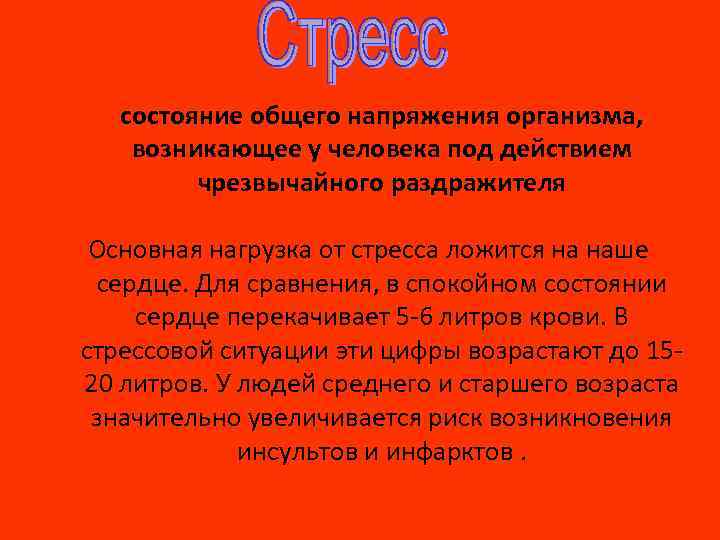 Стресс

состояние общего напряжения организма, возникающее у человека под действием чрезвычайного раздражителя

Основная нагрузка от стресса ложится на наше сердце. Для сравнения, в спокойном состоянии сердце перекачивает 5-6 литров крови. В стрессовой ситуации эти цифры возрастают до 15-20 литров. У людей среднего и старшего возраста значительно увеличивается риск возникновения инсультов и инфарктов .